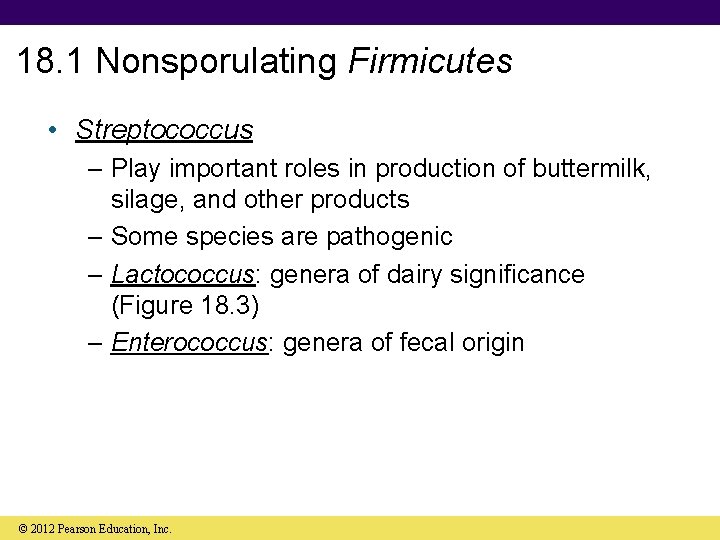 18.1 Nonsporulating Firmicutes

• Streptococcus
– Play important roles in production of buttermilk, silage, and other products
– Some species are pathogenic
– Lactococcus: genera of dairy significance (Figure 18.3)
– Enterococcus: genera of fecal origin

© 2012 Pearson Education, Inc.